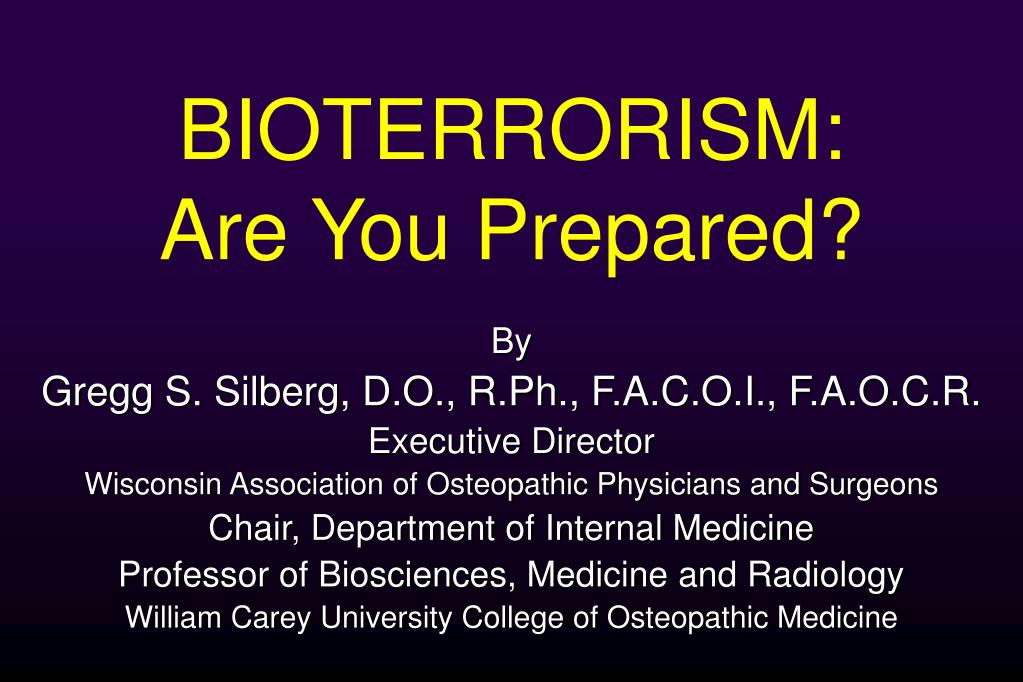 BIOTERRORISM:
Are You Prepared?

By
Gregg S. Silberg, D.O., R.Ph., F.A.C.O.I., F.A.O.C.R.
Executive Director
Wisconsin Association of Osteopathic Physicians and Surgeons
Chair, Department of Internal Medicine
Professor of Biosciences, Medicine and Radiology
William Carey University College of Osteopathic Medicine